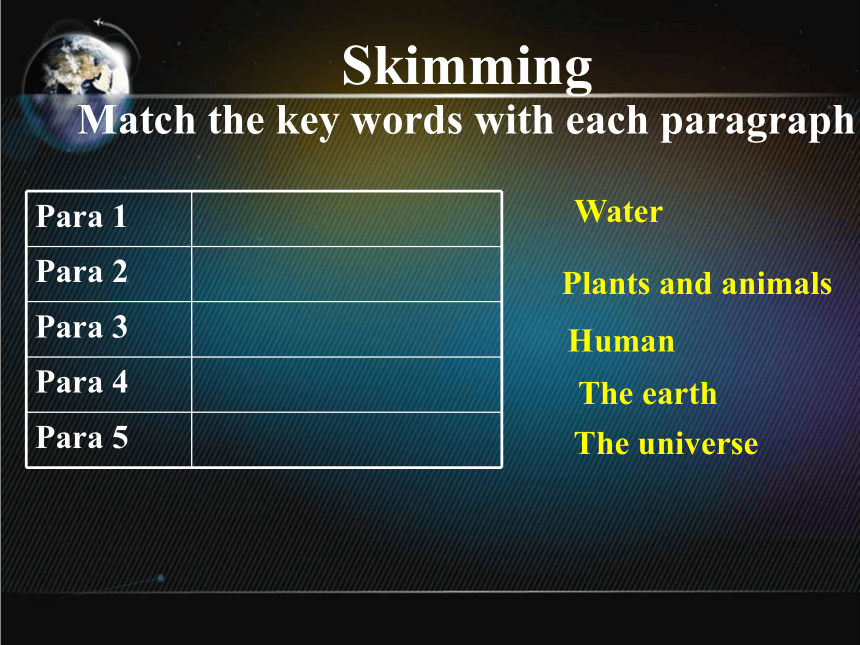 Skimming

Match the key words with each paragraph

| Para 1 | |
|---|---|
| Para 2 | |
| Para 3 | |
| Para 4 | |
| Para 5 | |

Water

Plants and animals

Human

The earth

The universe